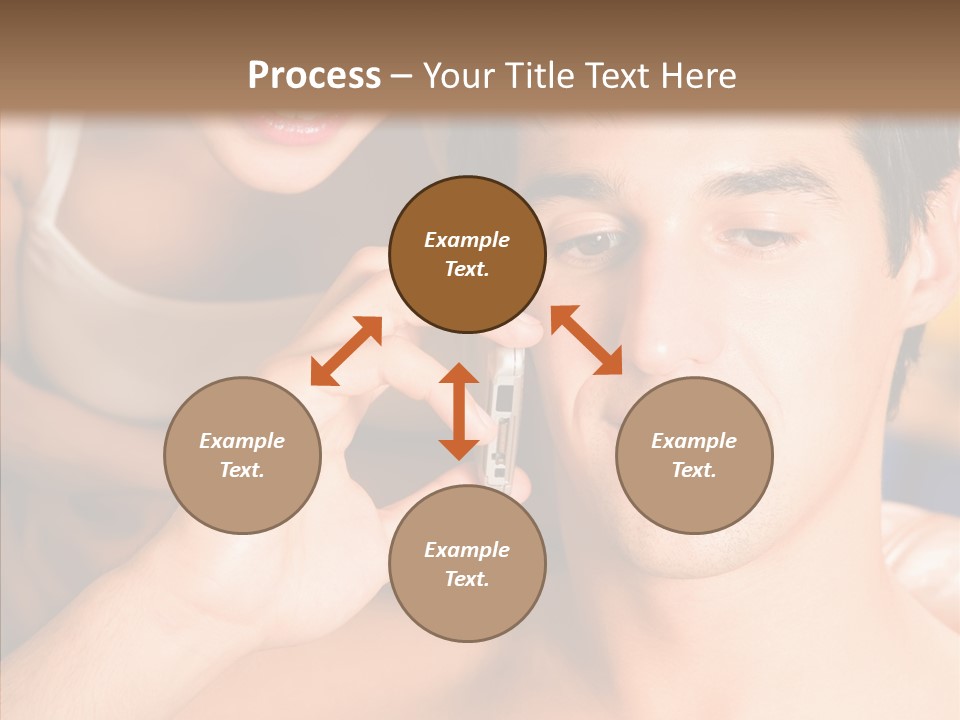 Process – Your Title Text Here

Example Text.

Example Text.

Example Text.

Example Text.